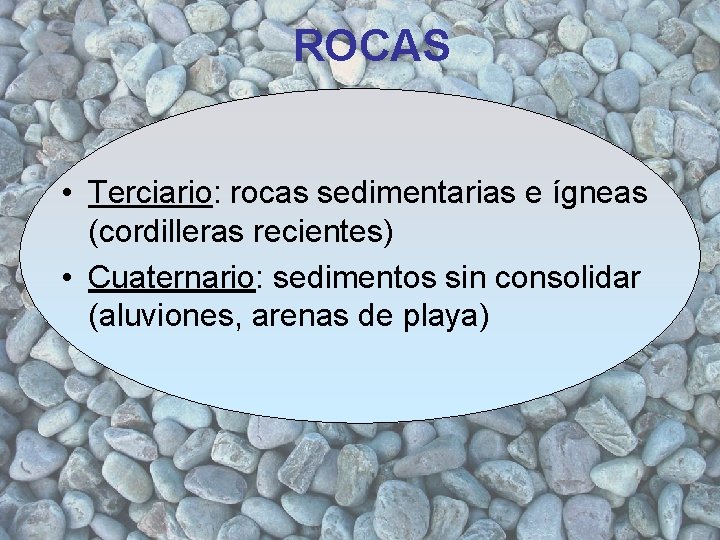 ROCAS

• Terciario: rocas sedimentarias e ígneas (cordilleras recientes)
• Cuaternario: sedimentos sin consolidar (aluviones, arenas de playa)